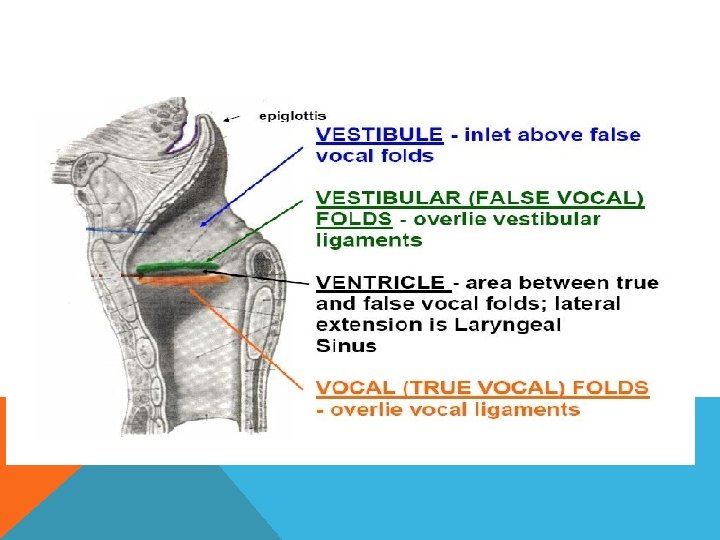 epiglottis

VESTIBULE - inlet above false vocal folds

VESTIBULAR (FALSE VOCAL) FOLDS - overlie vestibular ligaments

VENTRICLE - area between true and false vocal folds; lateral extension is Laryngeal Sinus

VOCAL (TRUE VOCAL) FOLDS - overlie vocal ligaments